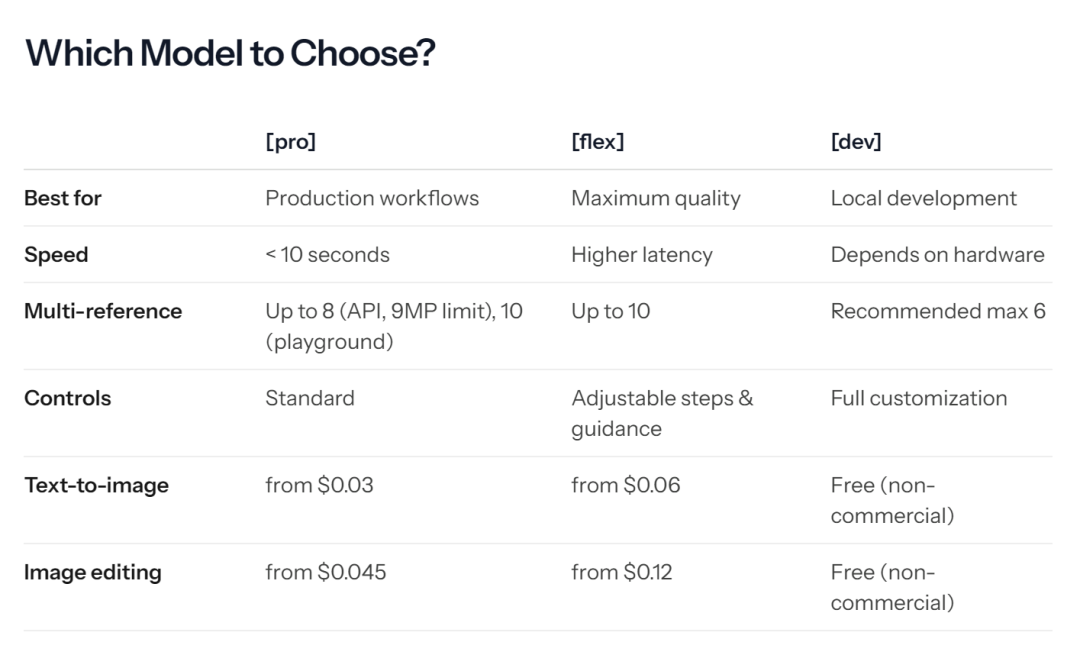 Which Model to Choose?

| | [pro] | [flex] | [dev] |
|---|---|---|---|
| Best for | Production workflows | Maximum quality | Local development |
| Speed | < 10 seconds | Higher latency | Depends on hardware |
| Multi-reference | Up to 8 (API, 9MP limit), 10 (playground) | Up to 10 | Recommended max 6 |
| Controls | Standard | Adjustable steps & guidance | Full customization |
| Text-to-image | from \$0.03 | from \$0.06 | Free (non-commercial) |
| Image editing | from \$0.045 | from \$0.12 | Free (non-commercial) |